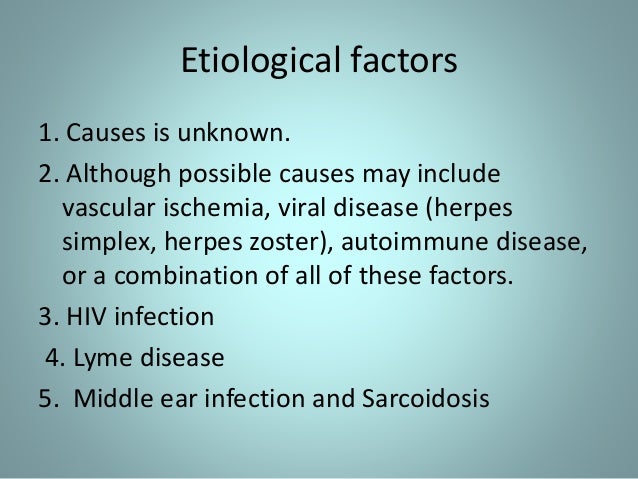 Etiological factors

1. Causes is unknown.

2. Although possible causes may include vascular ischemia, viral disease (herpes simplex, herpes zoster), autoimmune disease, or a combination of all of these factors.

3. HIV infection

4. Lyme disease

5. Middle ear infection and Sarcoidosis